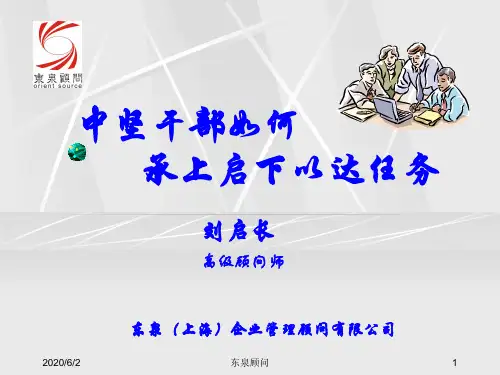 東泉顧問
orient source

中坚干部如何
承上启下以达任务

刘启长
高级顾问师

东泉（上海）企业管理顾问有限公司

2020/6/2
东泉顾问
1